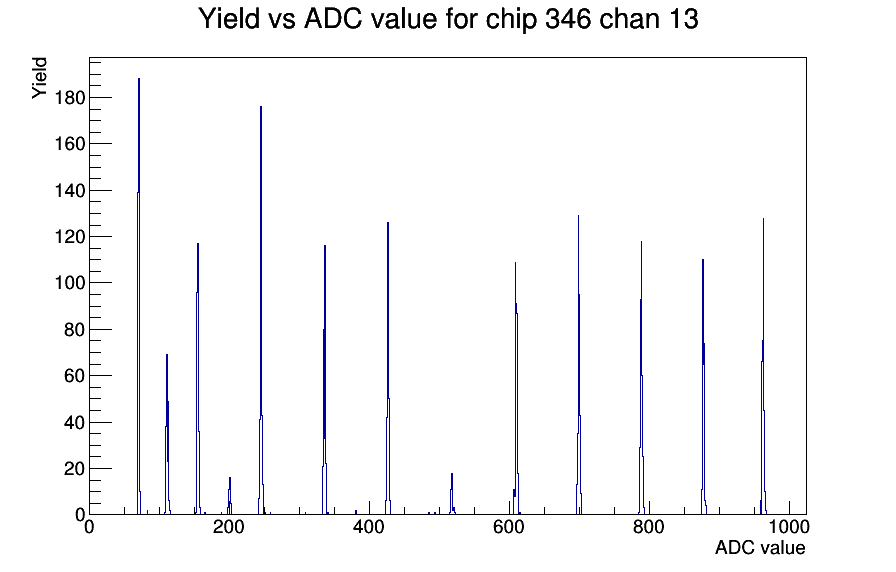 Yield vs ADC value for chip 346 chan 13

Yield

180
160
140
120
100
80
60
40
20
0

0
200
400
600
800
1000

ADC value